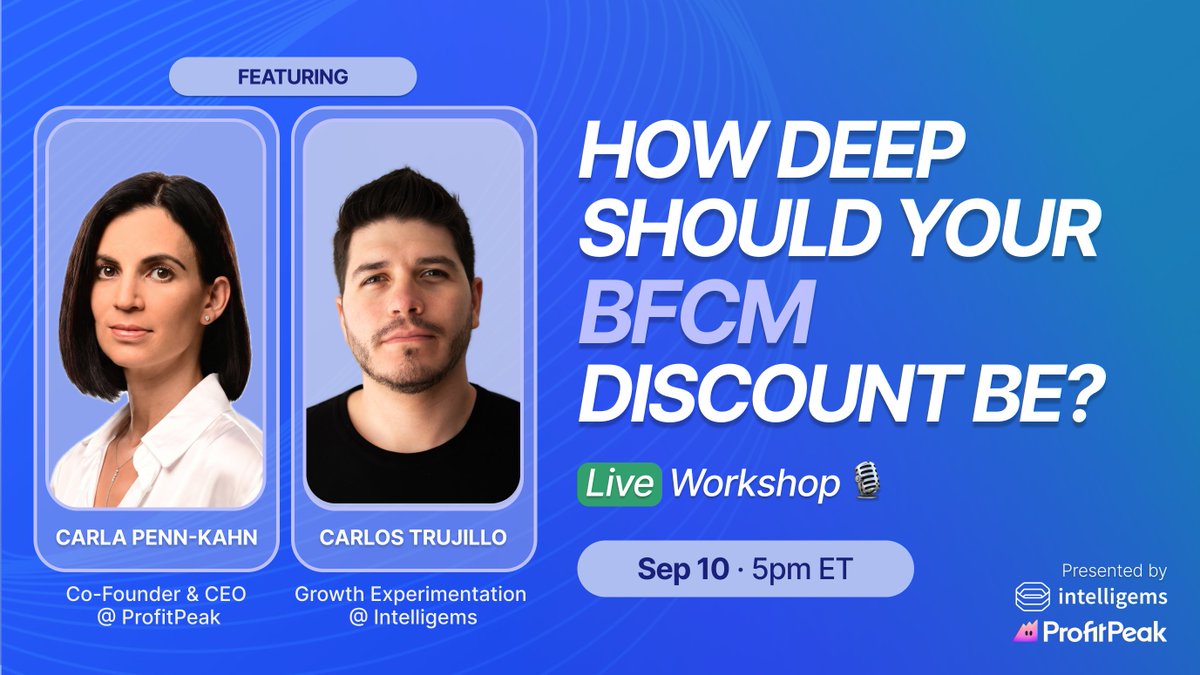 FEATURING

CARLA PENN-KAHN

Co-Founder & CEO
@ ProfitPeak

CARLOS TRUJILLO

Growth Experimentation
@ Intelligems

HOW DEEP SHOULD YOUR BFCM DISCOUNT BE?

Live Workshop

Sep 10 · 5pm ET

Presented by
intelligems
ProfitPeak